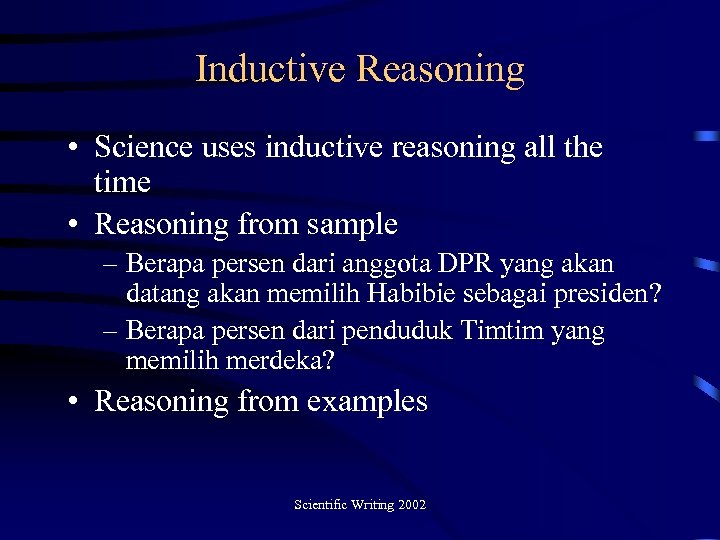 Inductive Reasoning

• Science uses inductive reasoning all the time
• Reasoning from sample
– Berapa persen dari anggota DPR yang akan datang akan memilih Habibie sebagai presiden?
– Berapa persen dari penduduk Timtim yang memilih merdeka?
• Reasoning from examples

Scientific Writing 2002